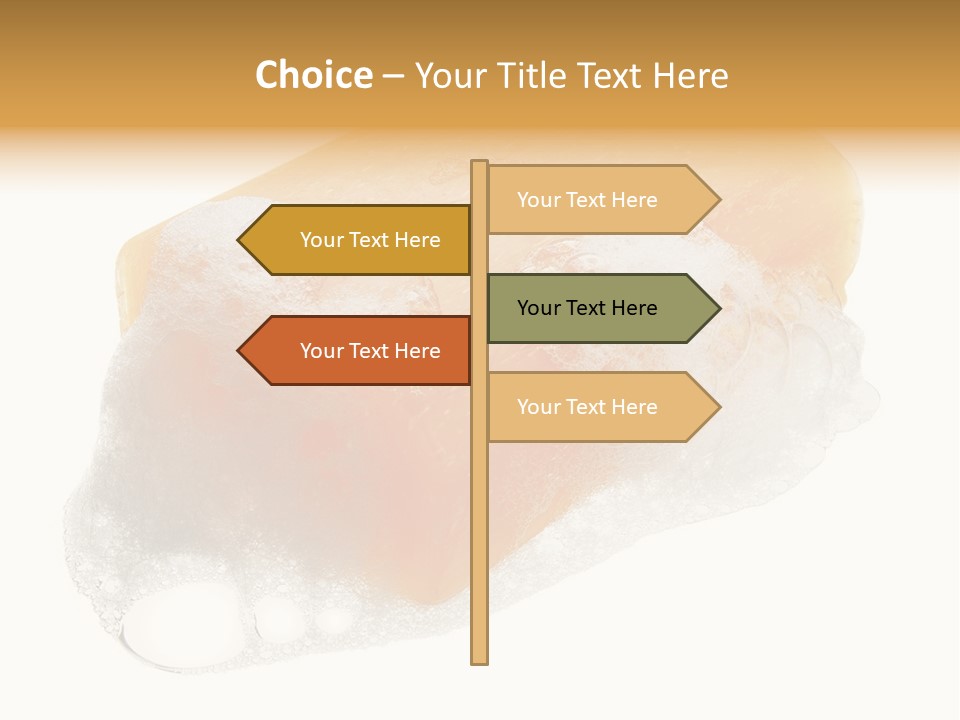 Choice – Your Title Text Here

Your Text Here

Your Text Here

Your Text Here

Your Text Here

Your Text Here